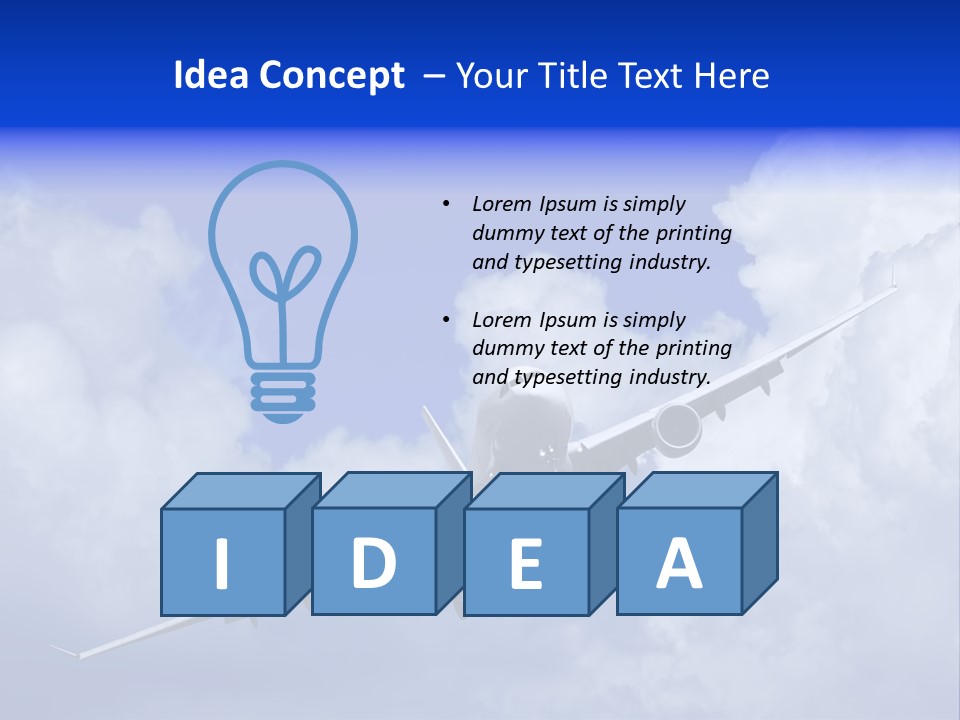 Idea Concept – Your Title Text Here

• Lorem Ipsum is simply dummy text of the printing and typesetting industry.

• Lorem Ipsum is simply dummy text of the printing and typesetting industry.

I D E A